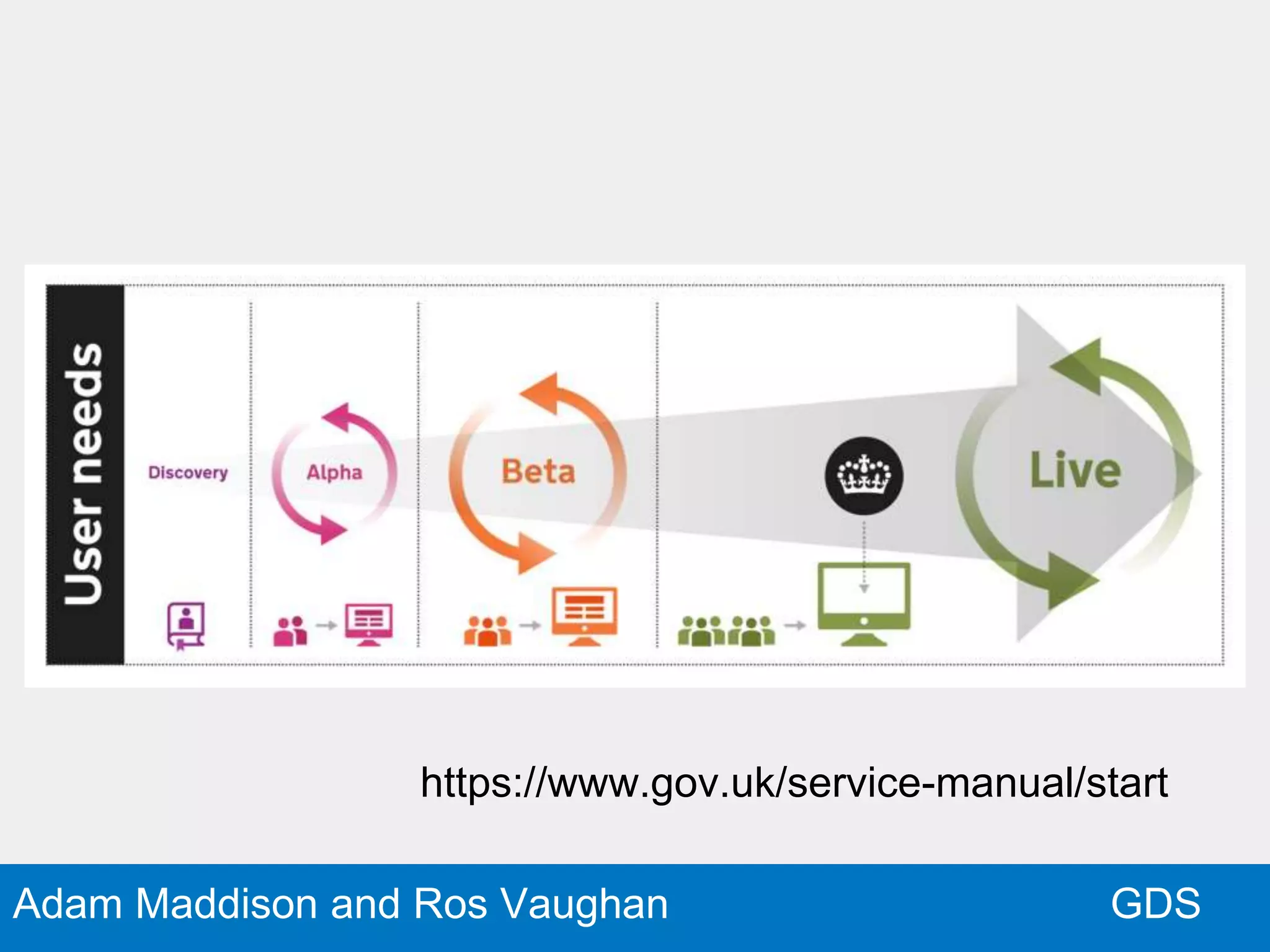 User needs

Discovery

Alpha

Beta

Live

https://www.gov.uk/service-manual/start

Adam Maddison and Ros Vaughan

GDS